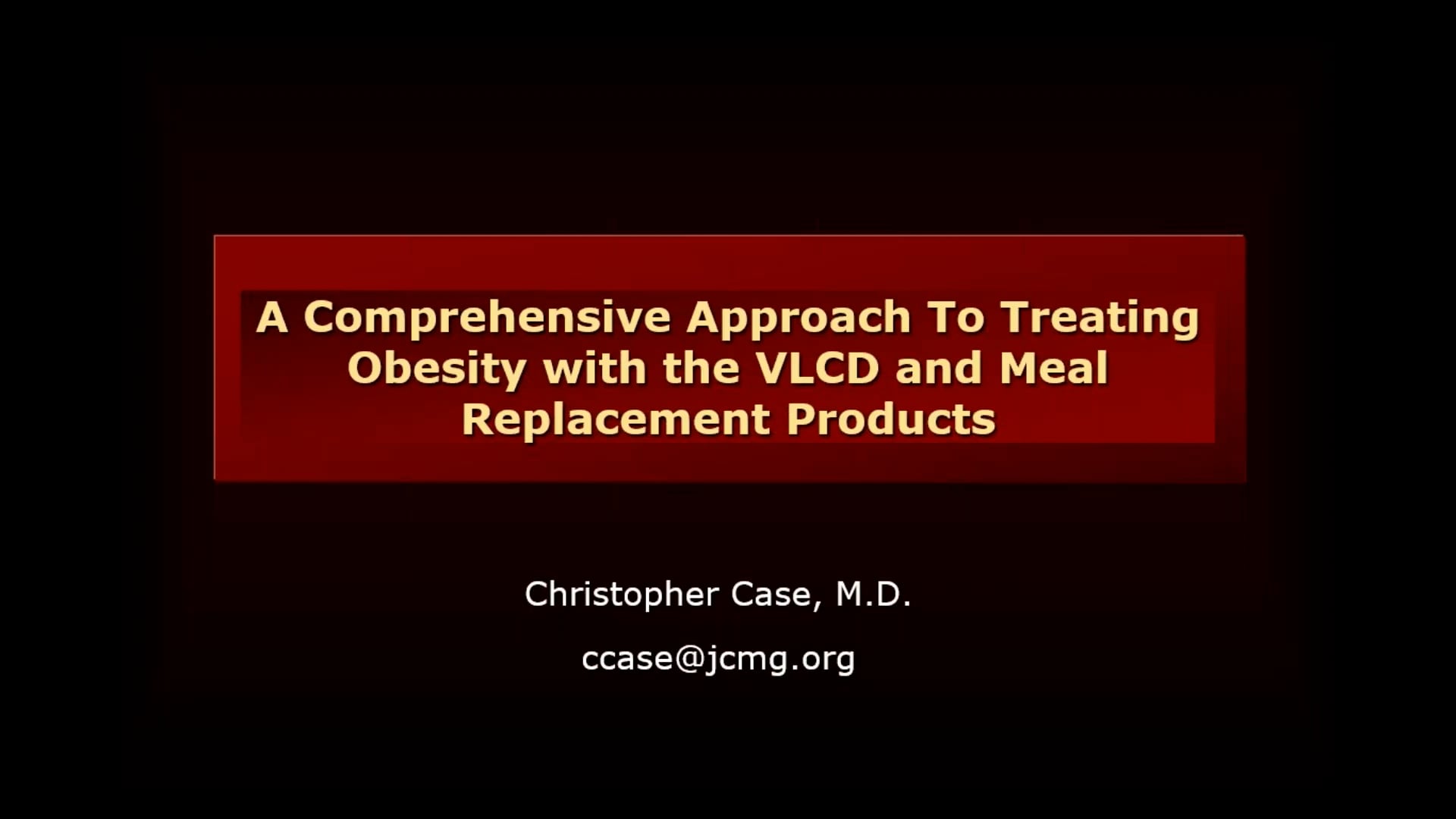 A Comprehensive Approach To Treating Obesity with the VLCD and Meal Replacement Products

Christopher Case, M.D.

ccase@jcmg.org